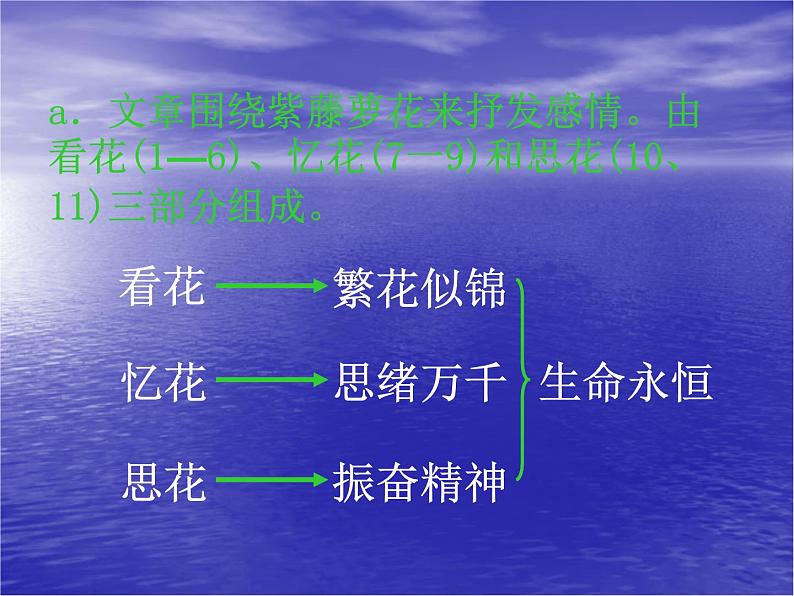 a. 文章围绕紫藤萝花来抒发感情。由看花(1—6)、忆花(7—9)和思花(10、11)三部分组成。

看花 → 繁花似锦

忆花 → 思绪万千

思花 → 振奋精神

生命永恒